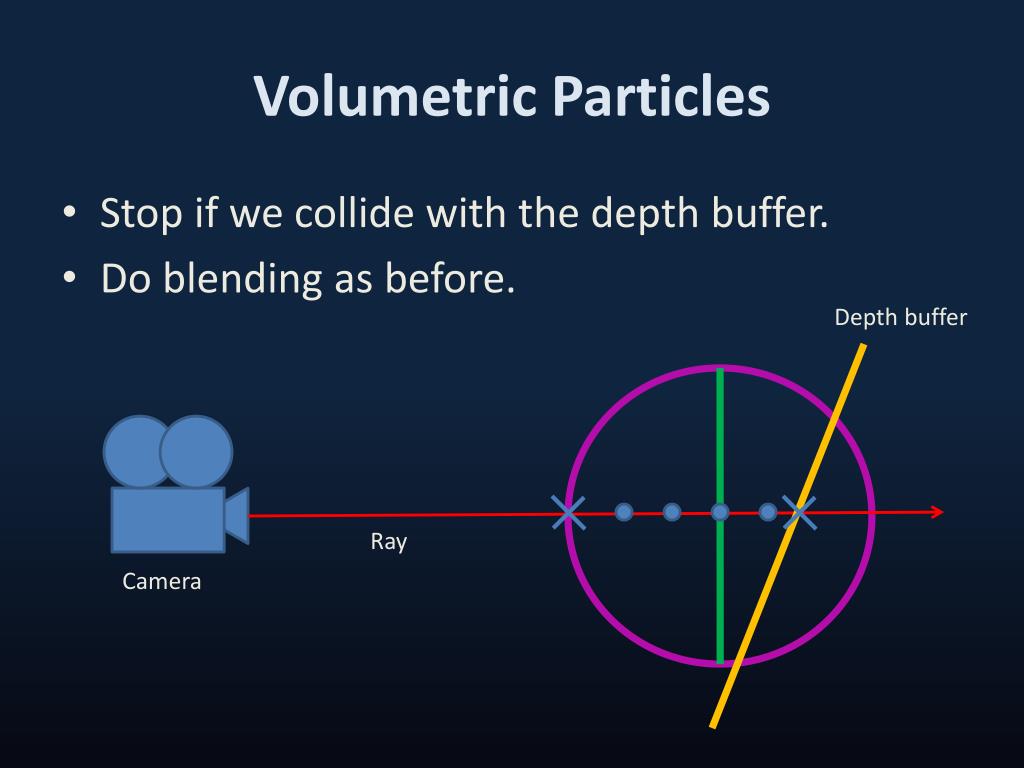 Volumetric Particles

• Stop if we collide with the depth buffer.
• Do blending as before.

Depth buffer

Ray

Camera